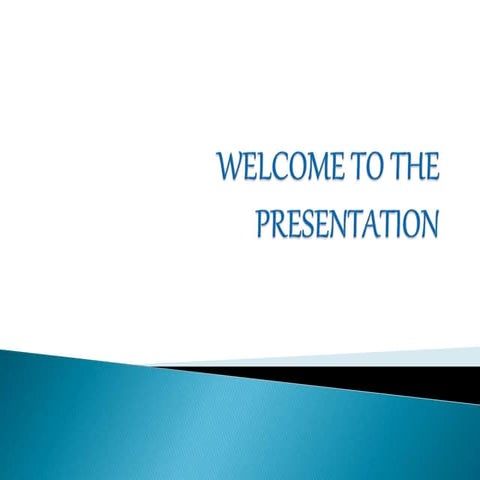 WELCOME TO THE PRESENTATION